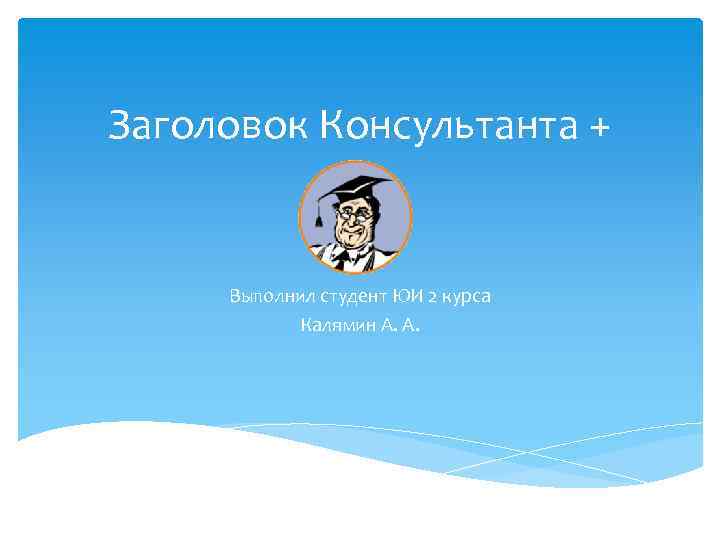 Заголовок Консультанта +

Выполнил студент ЮИ 2 курса
Калямин А. А.